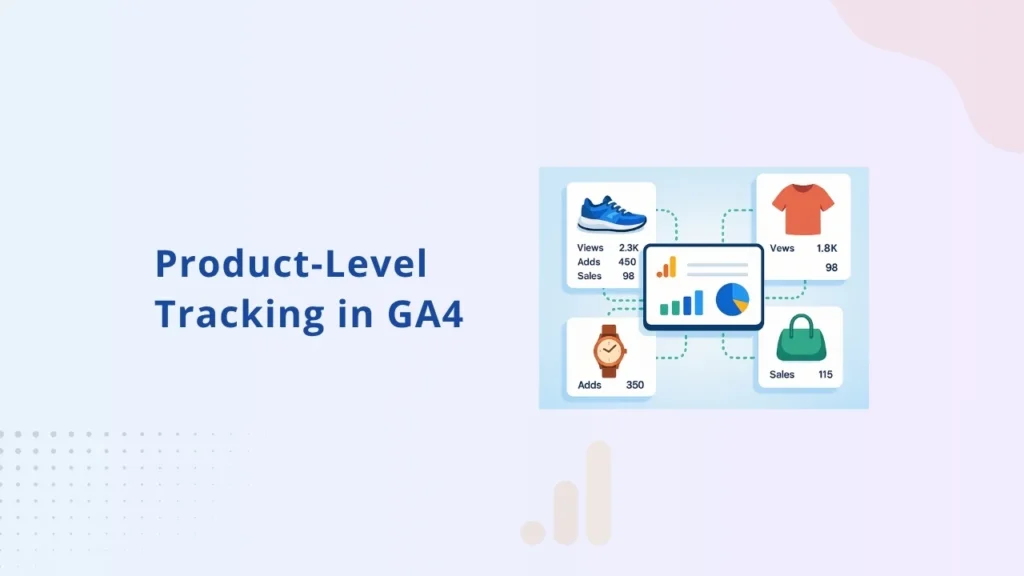 Product-Level Tracking in GA4

Views 2.3K
Adds 450
Sales 98

Vews 1.8K
98

Adds 350

Sales 115